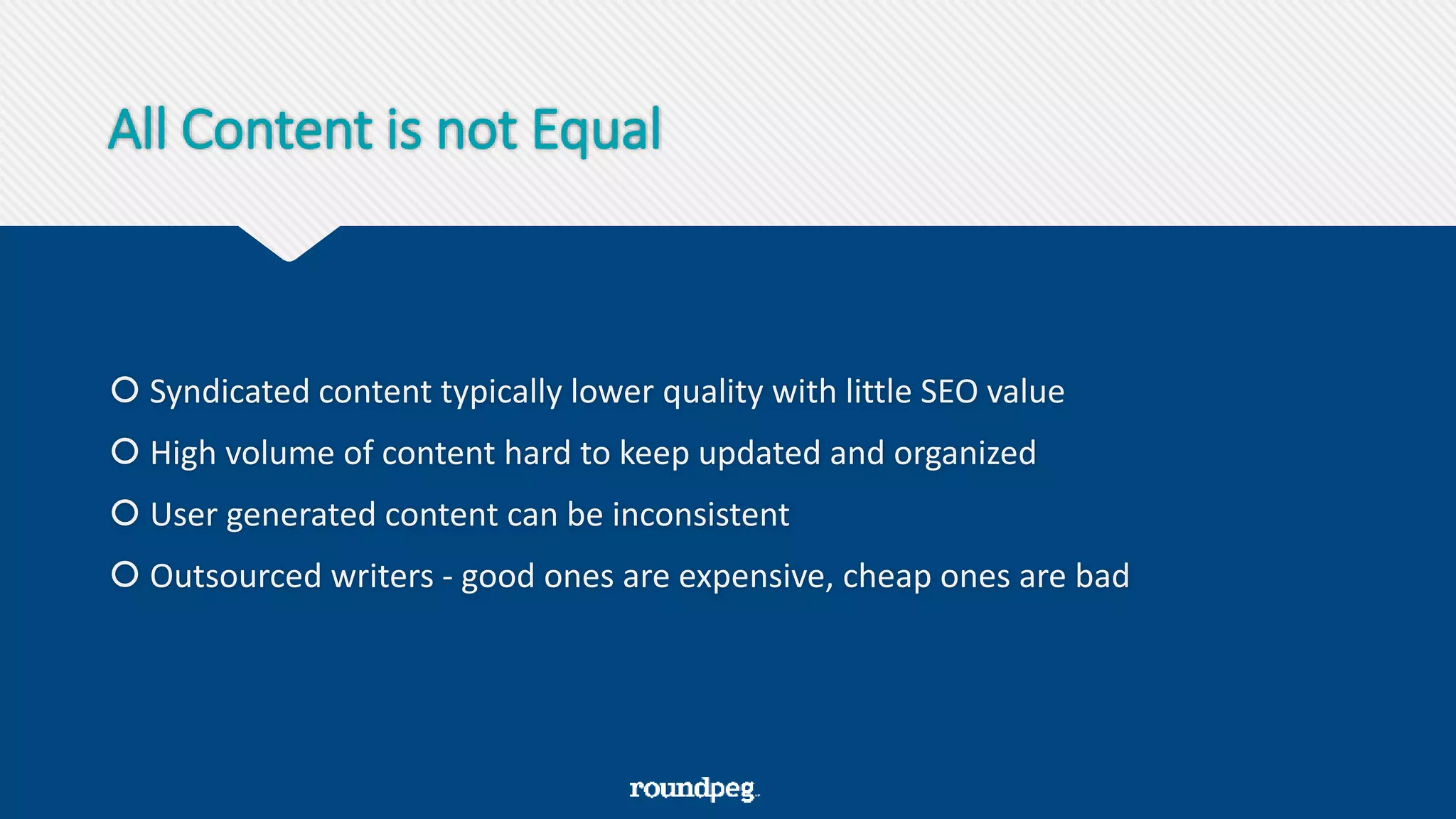 All Content is not Equal

Syndicated content typically lower quality with little SEO value

High volume of content hard to keep updated and organized

User generated content can be inconsistent

Outsourced writers - good ones are expensive, cheap ones are bad

roundpeg